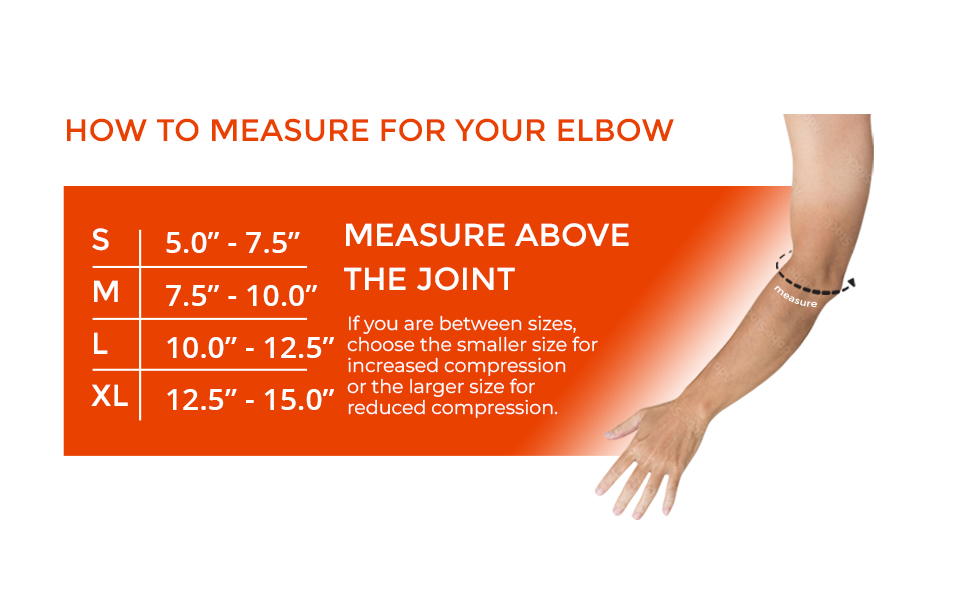 HOW TO MEASURE FOR YOUR ELBOW

| S | 5.0” - 7.5” |
|---|---|
| M | 7.5” - 10.0” |
| L | 10.0” - 12.5” |
| XL | 12.5” - 15.0” |

MEASURE ABOVE THE JOINT

If you are between sizes, choose the smaller size for increased compression or the larger size for reduced compression.

measure